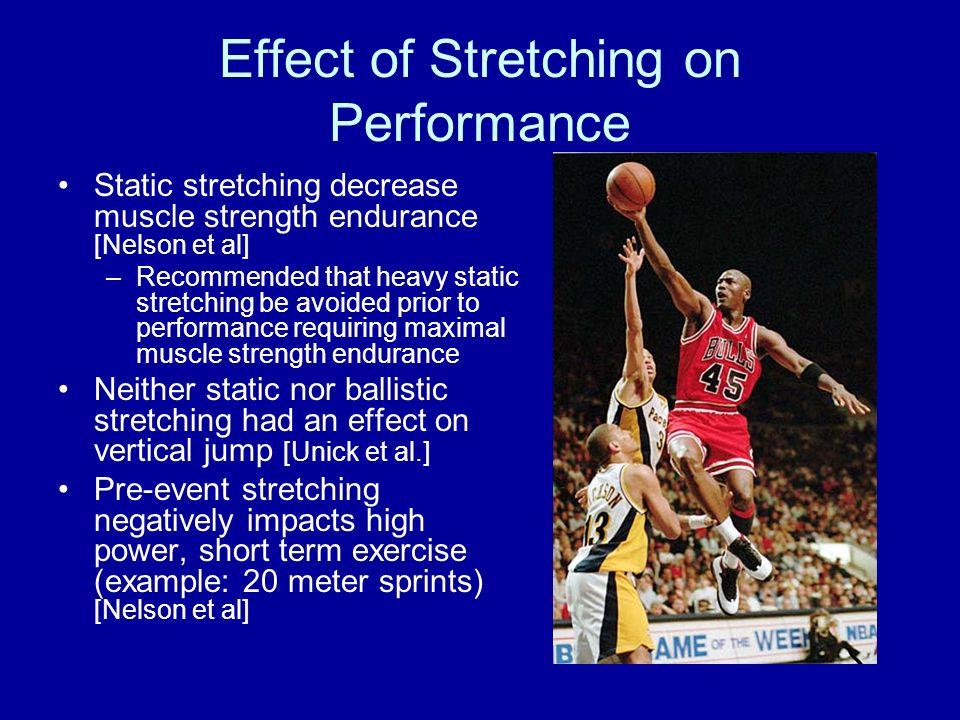 Effect of Stretching on Performance

• Static stretching decrease muscle strength endurance [Nelson et al]
– Recommended that heavy static stretching be avoided prior to performance requiring maximal muscle strength endurance
• Neither static nor ballistic stretching had an effect on vertical jump [Unick et al.]
• Pre-event stretching negatively impacts high power, short term exercise (example: 20 meter sprints) [Nelson et al]

BULLS
45
13
AME OF THE WEEK
NBA